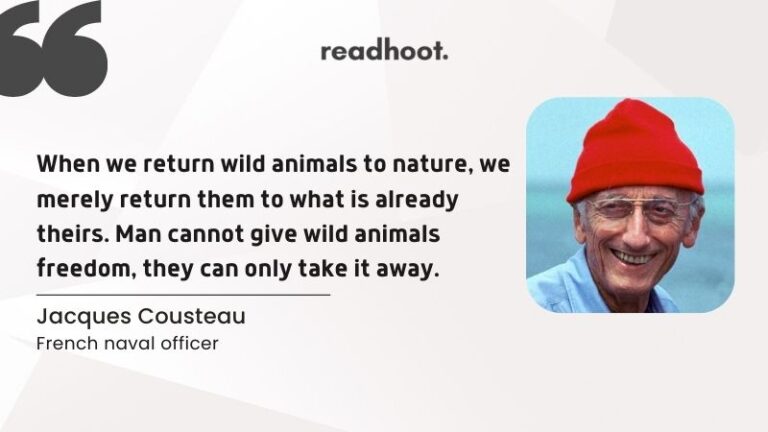 readhoot.

When we return wild animals to nature, we merely return them to what is already theirs. Man cannot give wild animals freedom, they can only take it away.

Jacques Cousteau
French naval officer